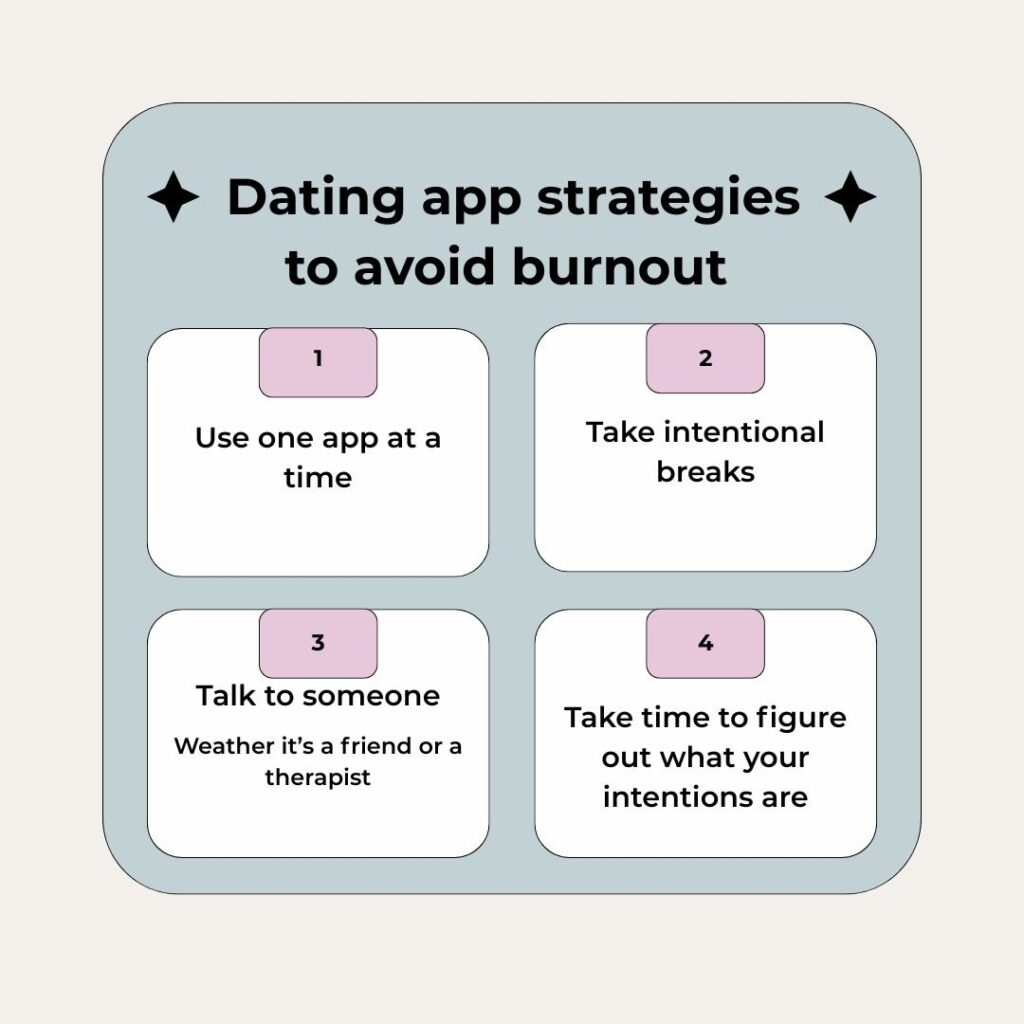 Dating app strategies to avoid burnout

1

Use one app at a time

2

Take intentional breaks

3

Talk to someone

Weather it's a friend or a therapist

4

Take time to figure out what your intentions are